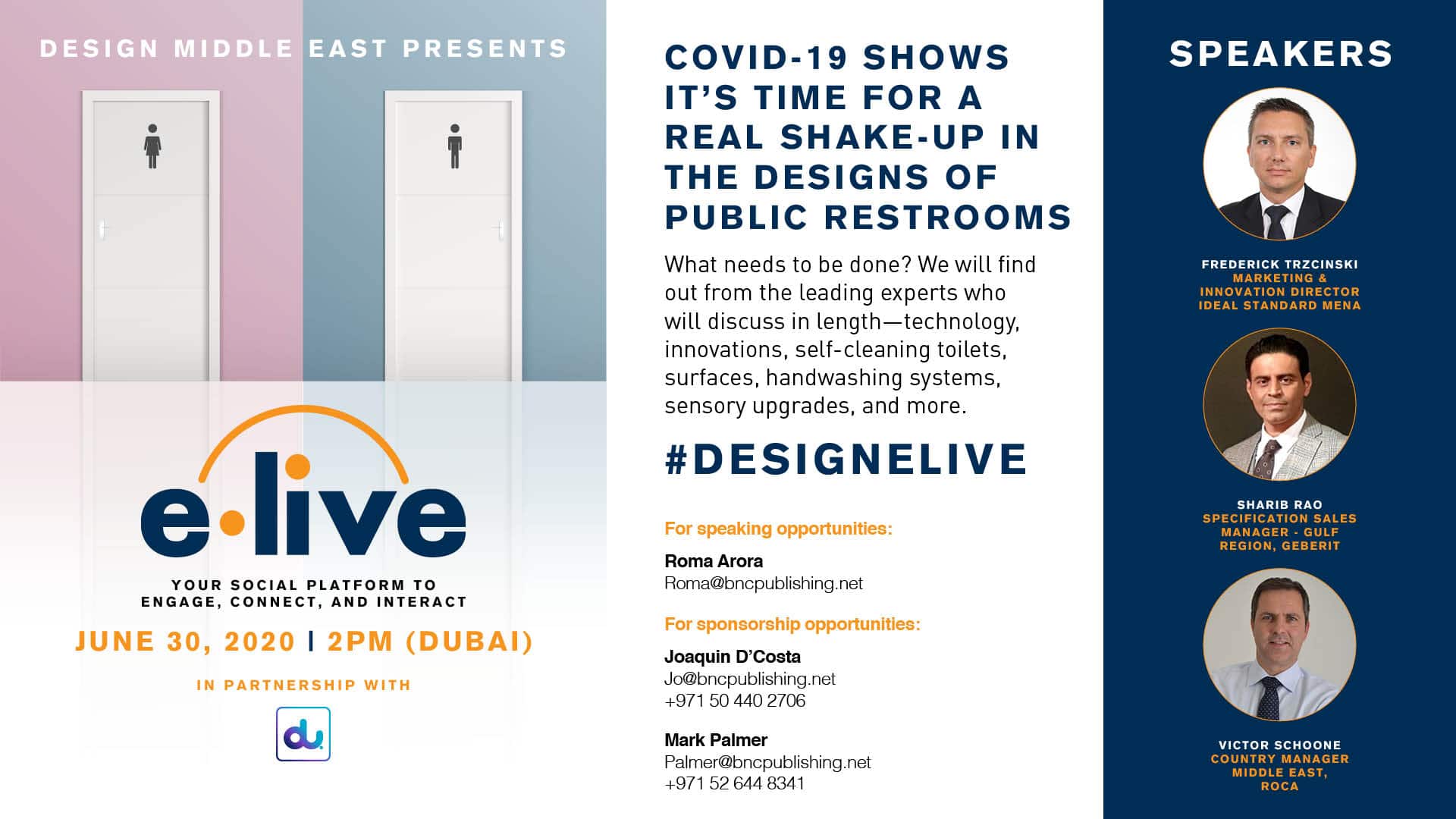 DESIGN MIDDLE EAST PRESENTS

e·live

YOUR SOCIAL PLATFORM TO ENGAGE, CONNECT, AND INTERACT

JUNE 30, 2020 | 2PM (DUBAI)

IN PARTNERSHIP WITH

du

COVID-19 SHOWS IT'S TIME FOR A REAL SHAKE-UP IN THE DESIGNS OF PUBLIC RESTROOMS

What needs to be done? We will find out from the leading experts who will discuss in length—technology, innovations, self-cleaning toilets, surfaces, handwashing systems, sensory upgrades, and more.

#DESIGNELIVE

For speaking opportunities:

Roma Arora
Roma@bncpublishing.net

For sponsorship opportunities:

Joaquin D'Costa
Jo@bncpublishing.net
+971 50 440 2706

Mark Palmer
Palmer@bncpublishing.net
+971 52 644 8341

SPEAKERS

FREDERICK TRZCINSKI
MARKETING & INNOVATION DIRECTOR
IDEAL STANDARD MENA

SHARIB RAO
SPECIFICATION SALES MANAGER - GULF REGION, GEBERIT

VICTOR SCHOONE
COUNTRY MANAGER
MIDDLE EAST,
ROCA